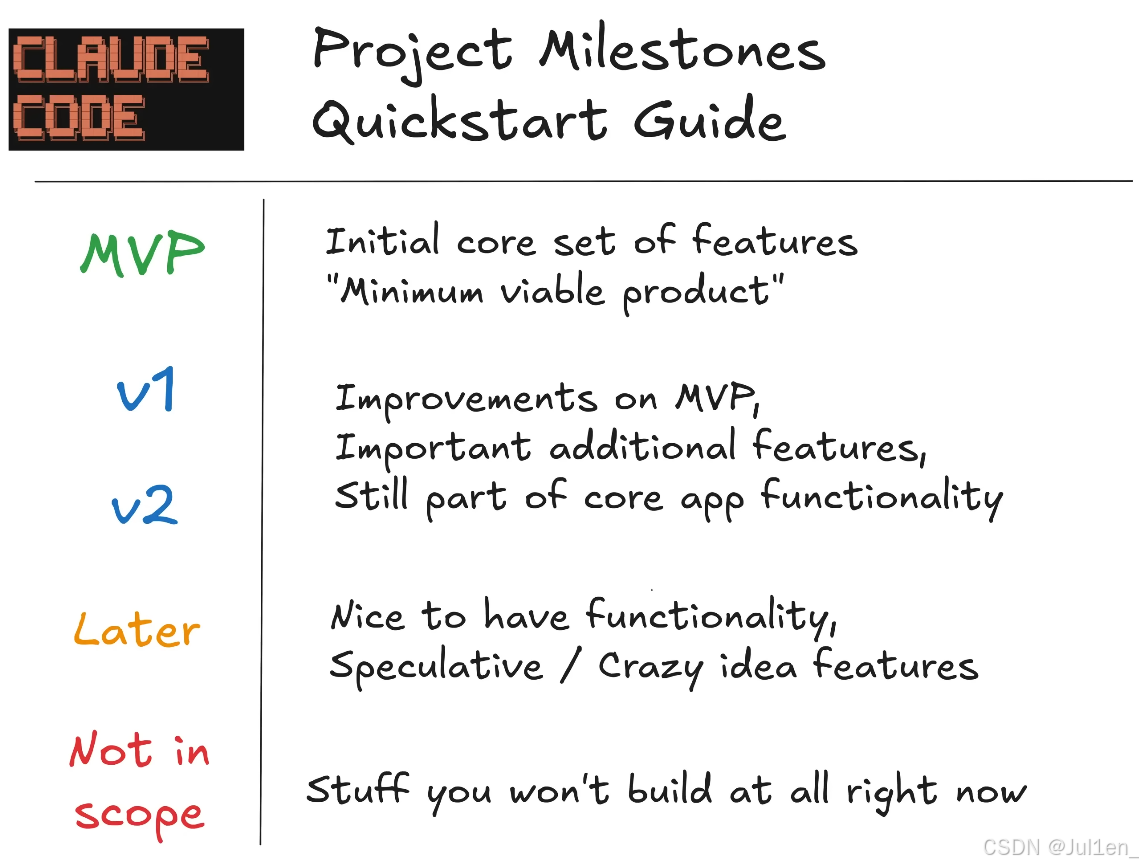 CLAUDE CODE

Project Milestones Quickstart Guide

MVP

Initial core set of features "Minimum viable product"

v1

v2

Improvements on MVP, Important additional features, Still part of core app functionality

Later

Nice to have functionality, Speculative / Crazy idea features

Not in scope

Stuff you won't build at all right now

CSDN @Jul1en_